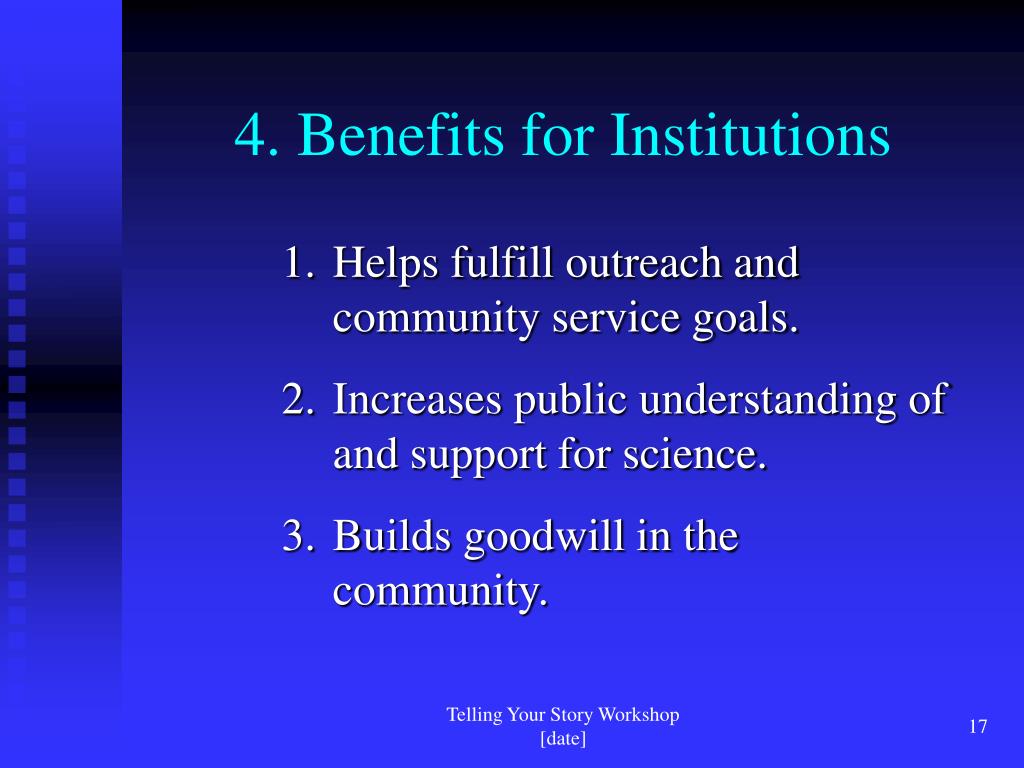 4. Benefits for Institutions

1. Helps fulfill outreach and community service goals.
2. Increases public understanding of and support for science.
3. Builds goodwill in the community.

Telling Your Story Workshop
[date]

17